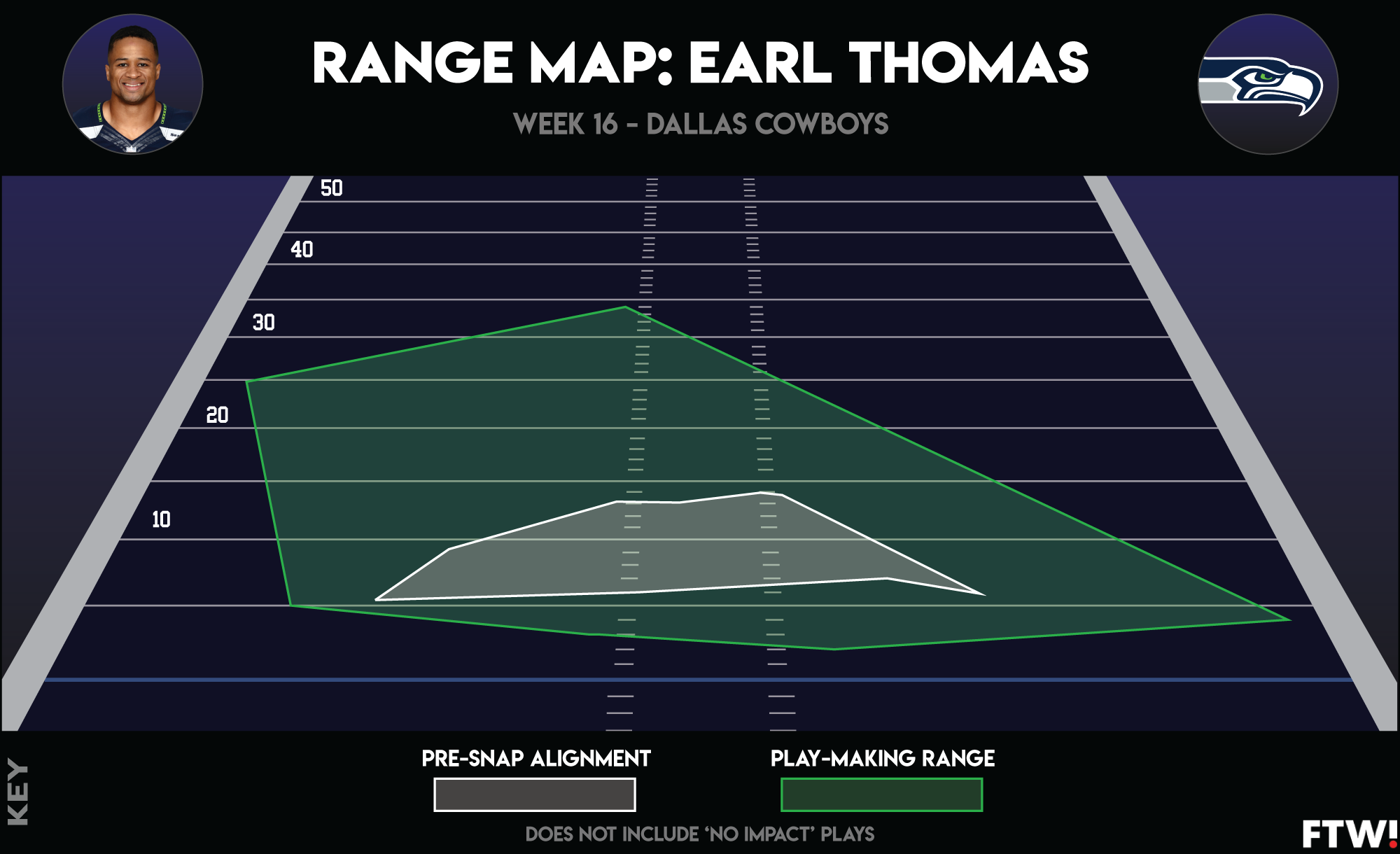 RANGE MAP: EARL THOMAS

WEEK 16 - DALLAS COWBOYS

50

40

30

20

10

KEY

PRE-SNAP ALIGNMENT

PLAY-MAKING RANGE

DOES NOT INCLUDE 'NO IMPACT' PLAYS

FTW!